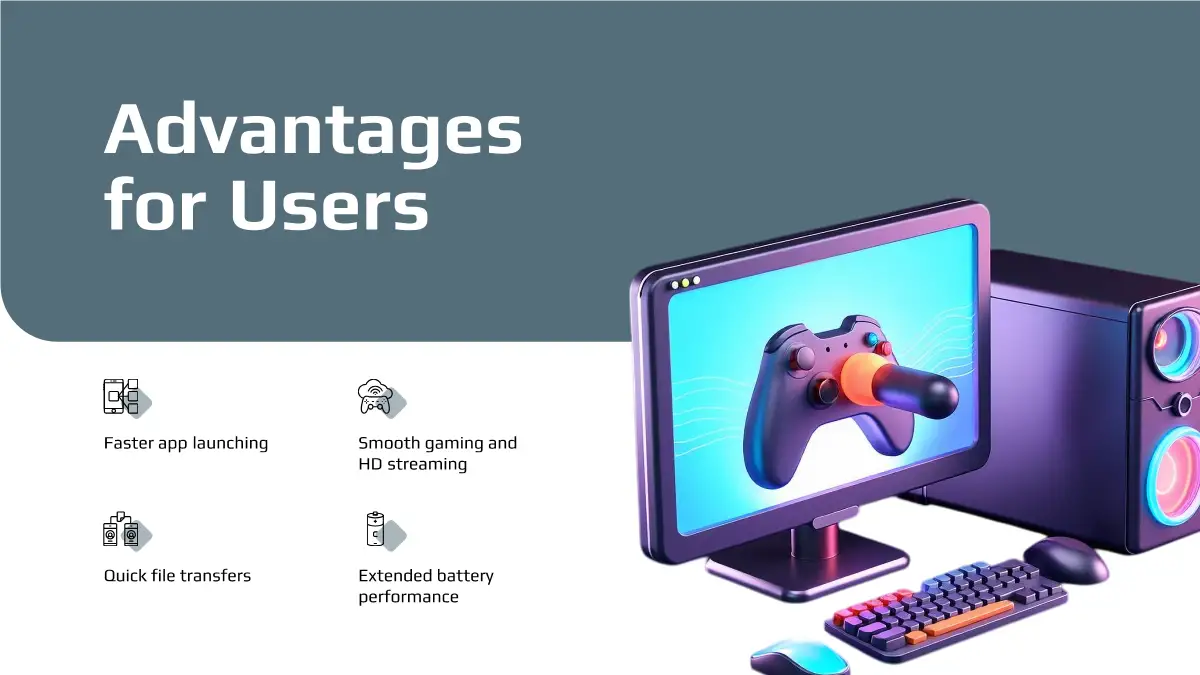 Advantages for Users

Faster app launching

Smooth gaming and HD streaming

Quick file transfers

Extended battery performance